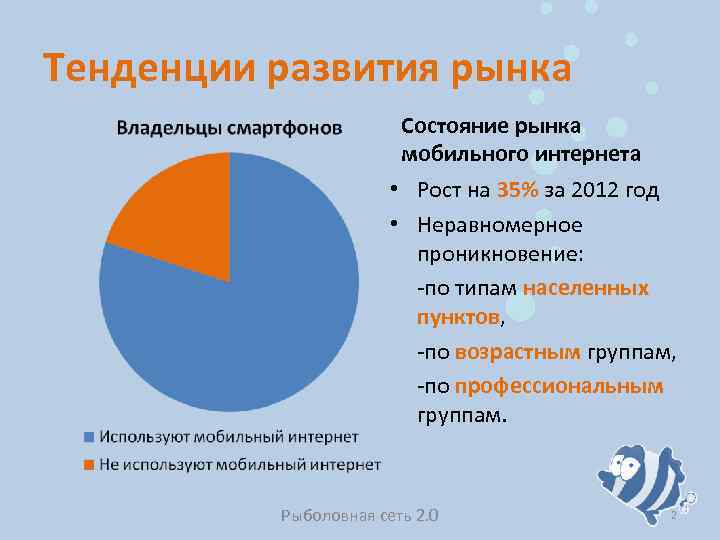 Тенденции развития рынка

Владельцы смартфонов

Используют мобильный интернет
Не используют мобильный интернет

Состояние рынка мобильного интернета

• Рост на 35% за 2012 год
• Неравномерное проникновение:

-по типам населенных пунктов,

-по возрастным группам,

-по профессиональным группам.

Рыболовная сеть 2.0

2